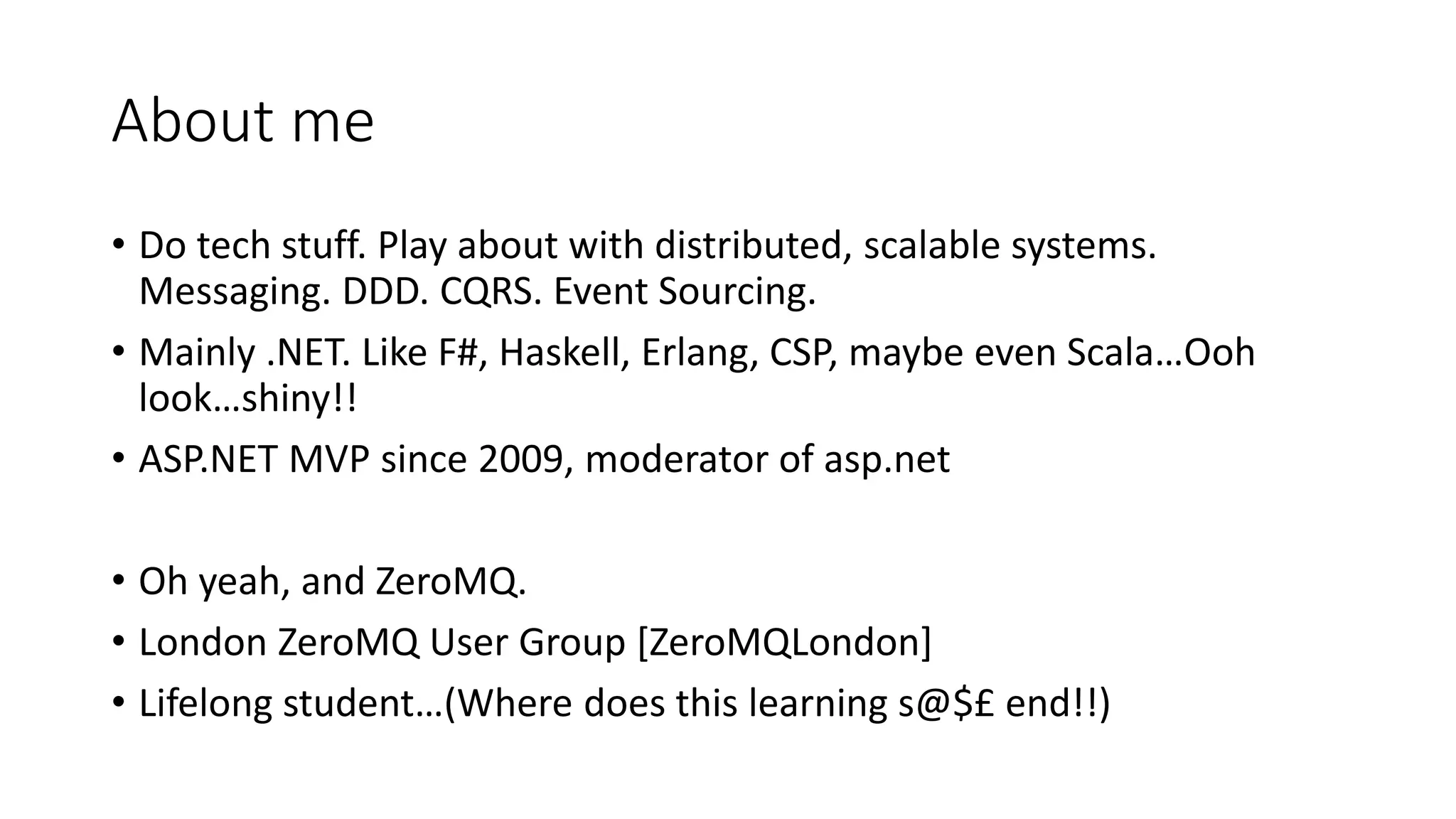 About me

• Do tech stuff. Play about with distributed, scalable systems. Messaging. DDD. CQRS. Event Sourcing.
• Mainly .NET. Like F#, Haskell, Erlang, CSP, maybe even Scala…Ooh look…shiny!!
• ASP.NET MVP since 2009, moderator of asp.net

• Oh yeah, and ZeroMQ.
• London ZeroMQ User Group [ZeroMQLondon]
• Lifelong student…(Where does this learning s@\$£ end!!)